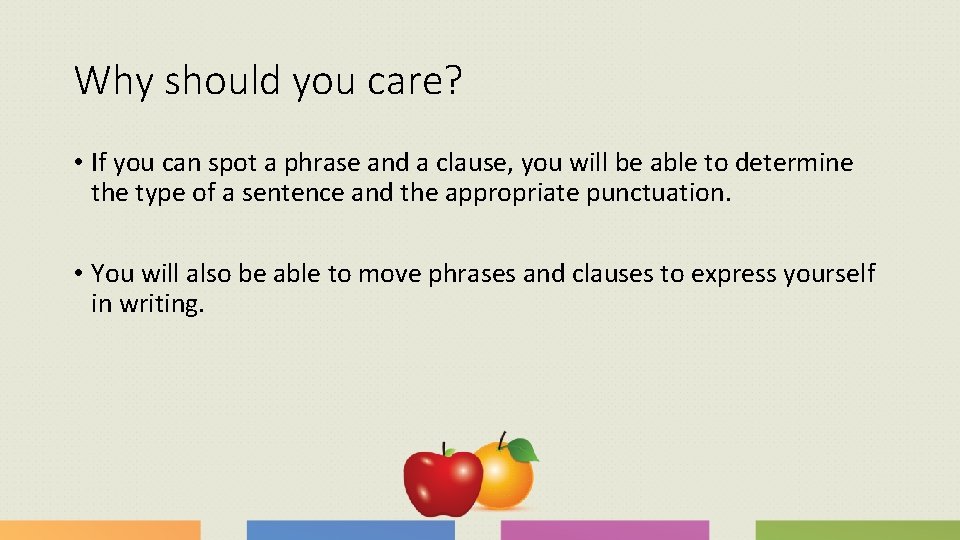 Why should you care?

• If you can spot a phrase and a clause, you will be able to determine the type of a sentence and the appropriate punctuation.

• You will also be able to move phrases and clauses to express yourself in writing.